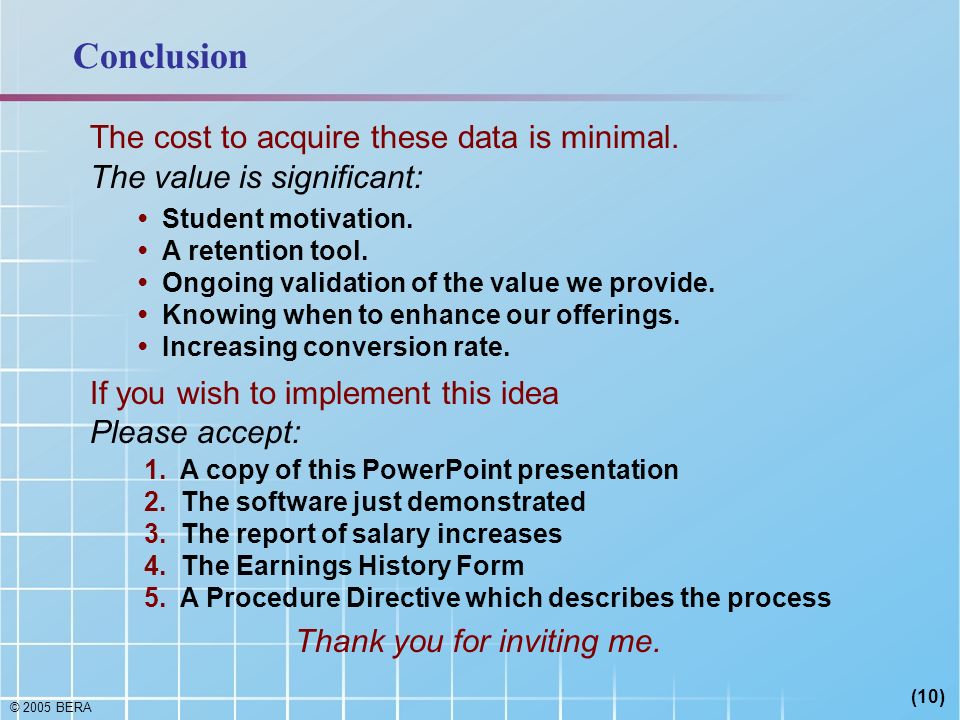 Conclusion

The cost to acquire these data is minimal.
The value is significant:

• Student motivation.
• A retention tool.
• Ongoing validation of the value we provide.
• Knowing when to enhance our offerings.
• Increasing conversion rate.

If you wish to implement this idea
Please accept:

1. A copy of this PowerPoint presentation
2. The software just demonstrated
3. The report of salary increases
4. The Earnings History Form
5. A Procedure Directive which describes the process

Thank you for inviting me.

© 2005 BERA

(10)